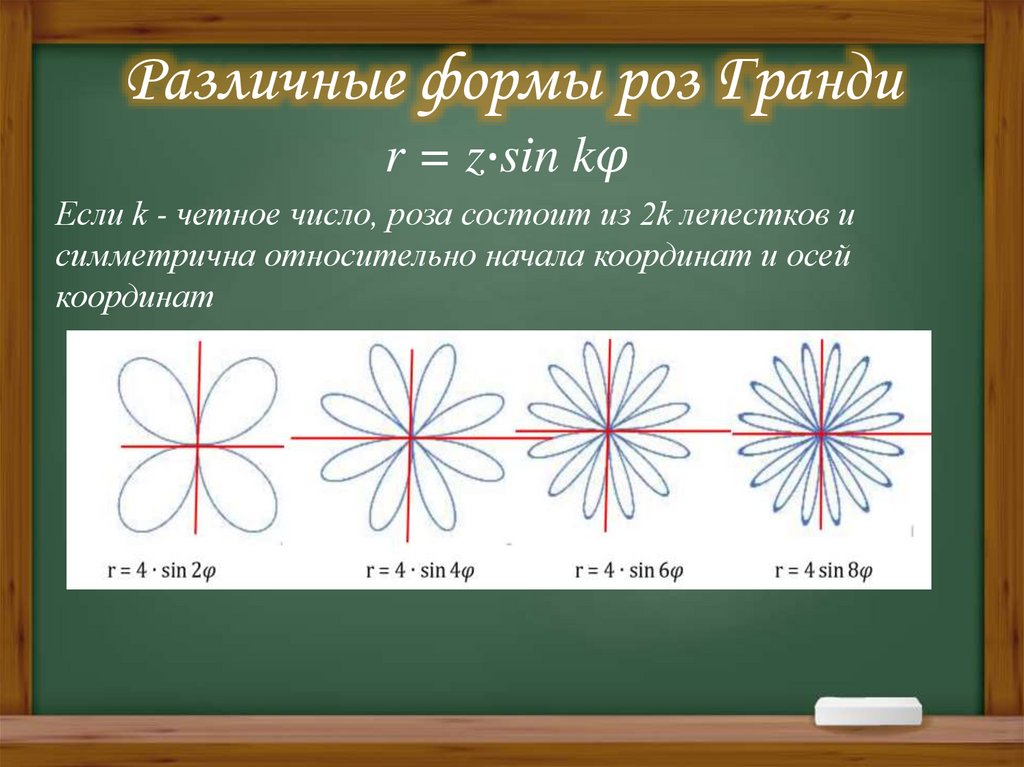 Различные формы роз Гранди

$r = z \cdot \sin k\varphi$

Если k - четное число, роза состоит из 2k лепестков и симметрична относительно начала координат и осей координат

$r = 4 \cdot \sin 2\varphi$

$r = 4 \cdot \sin 4\varphi$

$r = 4 \cdot \sin 6\varphi$

$r = 4 \sin 8\varphi$